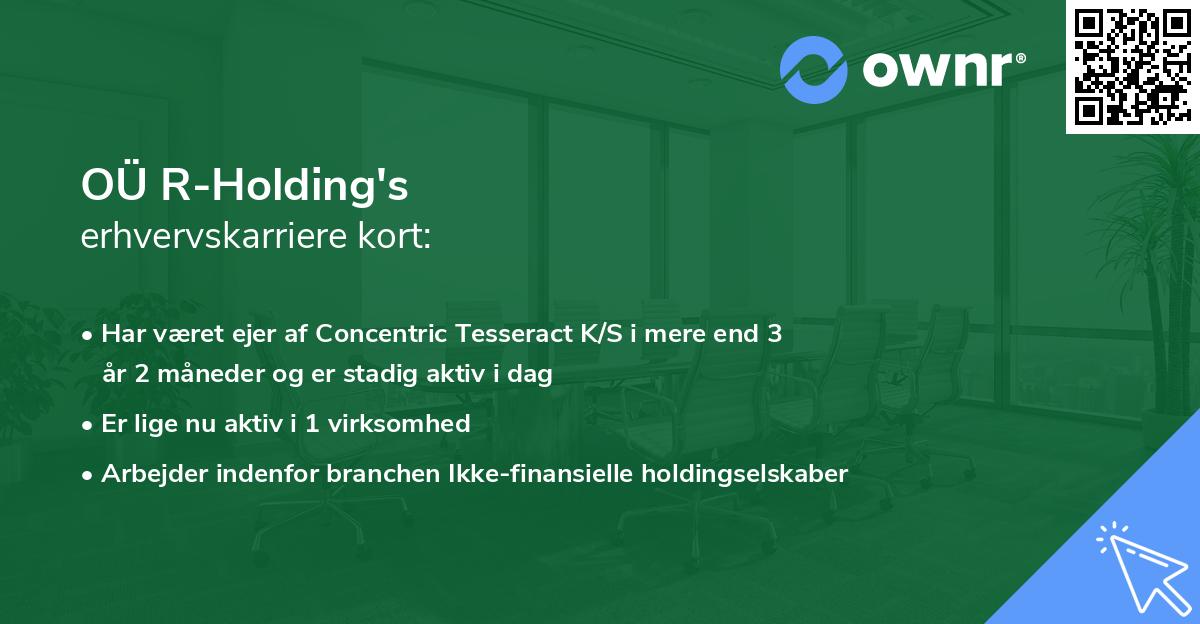 ownr®

OÜ R-Holding's
erhvervskarriere kort:

• Har været ejer af Concentric Tesseract K/S i mere end 3 år 2 måneder og er stadig aktiv i dag

• Er lige nu aktiv i 1 virksomhed

• Arbejder indenfor branchen Ikke-finansielle holdingselskaber